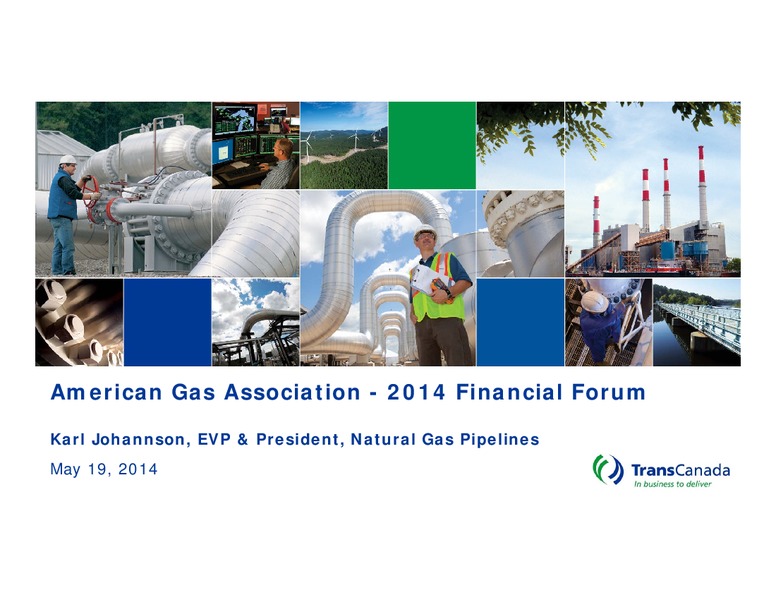 American Gas Association - 2014 Financial Forum

Karl Johannson, EVP & President, Natural Gas Pipelines

May 19, 2014

TransCanada
In business to deliver